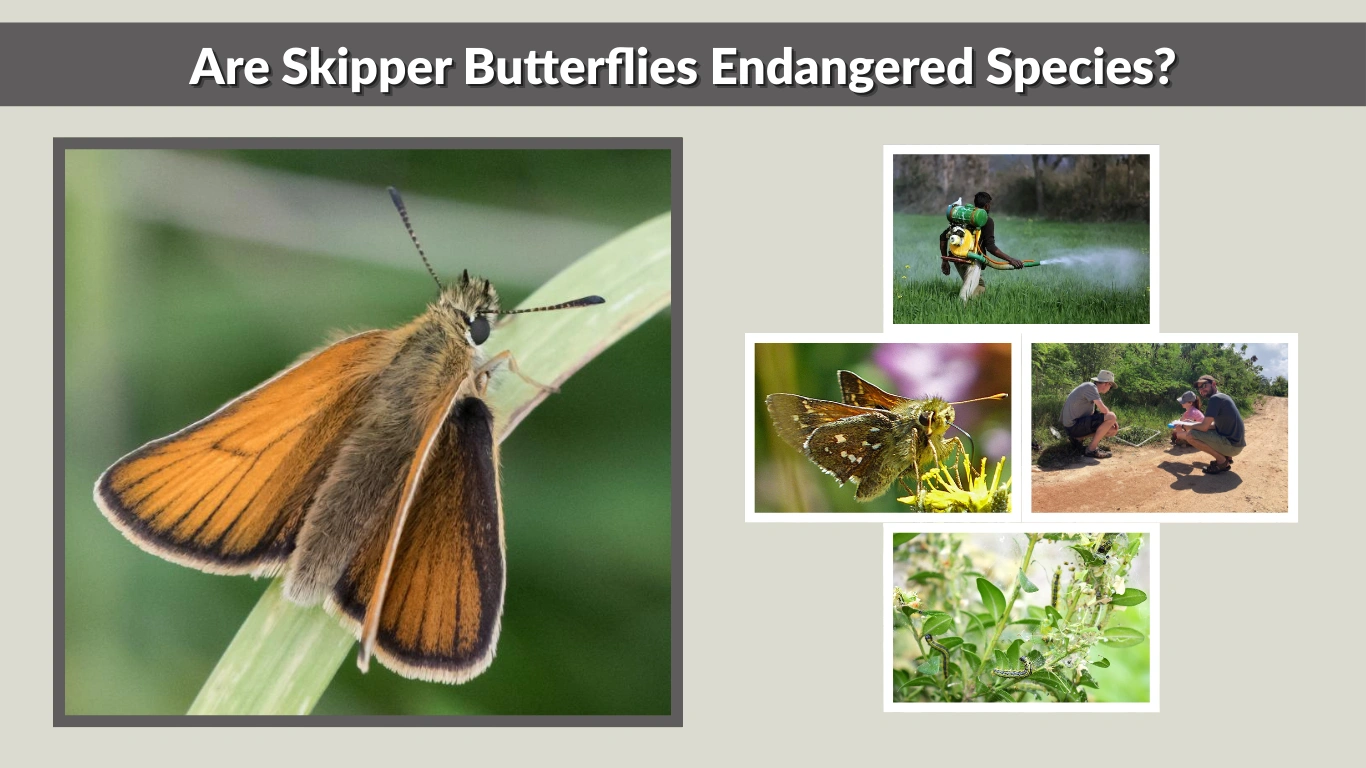 Are Skipper Butterflies Endangered Species?